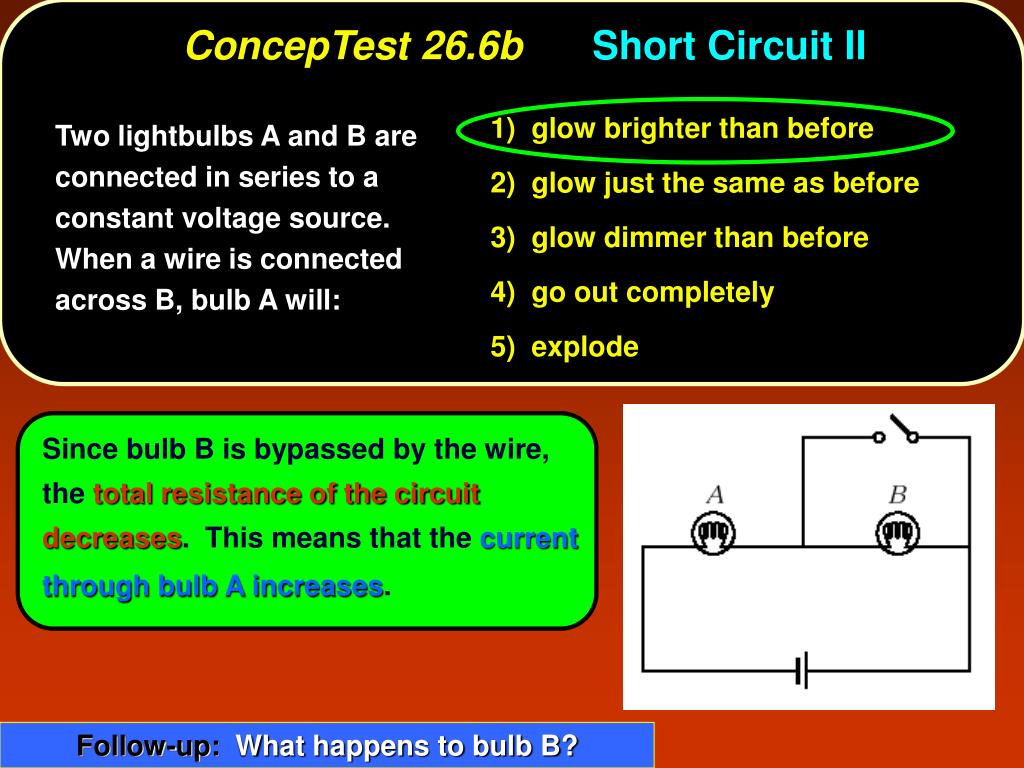 ConcepTest 26.6b Short Circuit II

Two lightbulbs A and B are connected in series to a constant voltage source. When a wire is connected across B, bulb A will:

1) glow brighter than before
2) glow just the same as before
3) glow dimmer than before
4) go out completely
5) explode

Since bulb B is bypassed by the wire, the total resistance of the circuit decreases. This means that the current through bulb A increases.

A
B

Follow-up: What happens to bulb B?